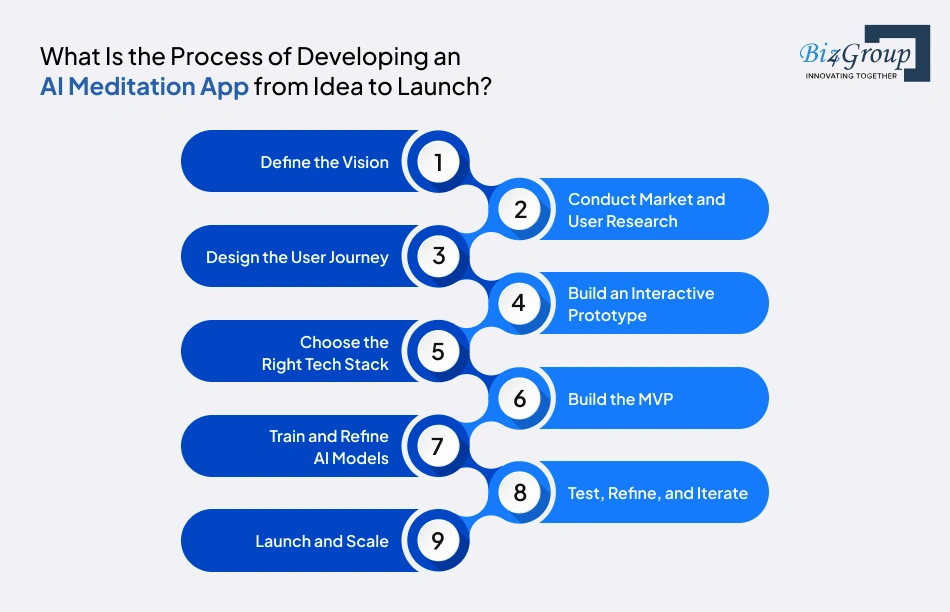 What Is the Process of Developing an AI Meditation App from Idea to Launch?

Biz4Group
INNOVATING TOGETHER

Define the Vision 1

2 Conduct Market and User Research

Design the User Journey 3

4 Build an Interactive Prototype

Choose the Right Tech Stack 5

6 Build the MVP

Train and Refine AI Models 7

8 Test, Refine, and Iterate

Launch and Scale 9